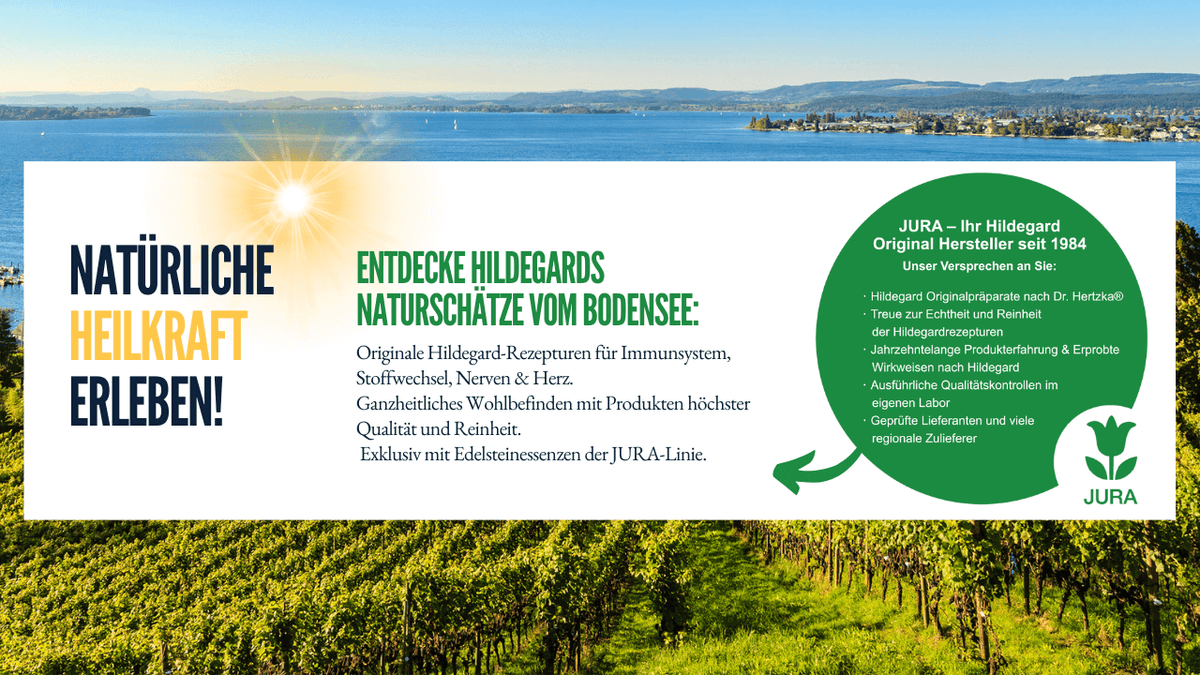 NATÜRLICHE HEILKRAFT ERLEBEN!

ENTDECKE HILDEGARDS NATURSCHÄTZE VOM BODENSEE:

Originale Hildegard-Rezepturen für Immunsystem, Stoffwechsel, Nerven & Herz.
Ganzheitliches Wohlbefinden mit Produkten höchster Qualität und Reinheit.
Exklusiv mit Edelsteinessenzen der JURA-Linie.

JURA – Ihr Hildegard Original Hersteller seit 1984

Unser Versprechen an Sie:

· Hildegard Originalpräparate nach Dr. Hertzka®
· Treue zur Echtheit und Reinheit der Hildegardrezepturen
· Jahrzehntelange Produkterfahrung & Erprobte Wirkweisen nach Hildegard
· Ausführliche Qualitätskontrollen im eigenen Labor
· Geprüfte Lieferanten und viele regionale Zulieferer

JURA